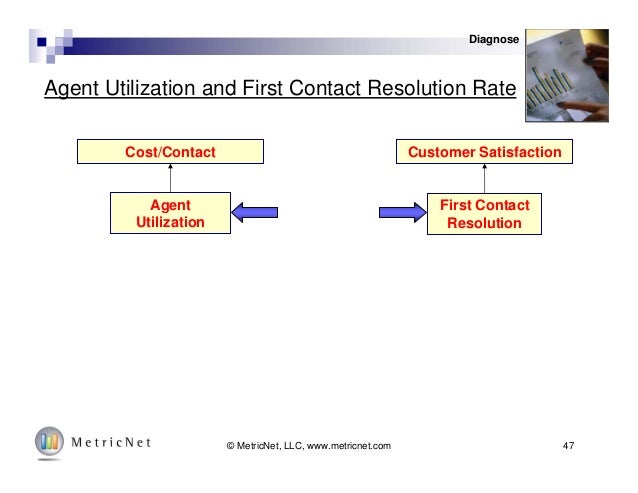 Diagnose

Agent Utilization and First Contact Resolution Rate

Cost/Contact

Agent Utilization

Customer Satisfaction

First Contact Resolution

MetricNet

© MetricNet, LLC, www.metricnet.com

47